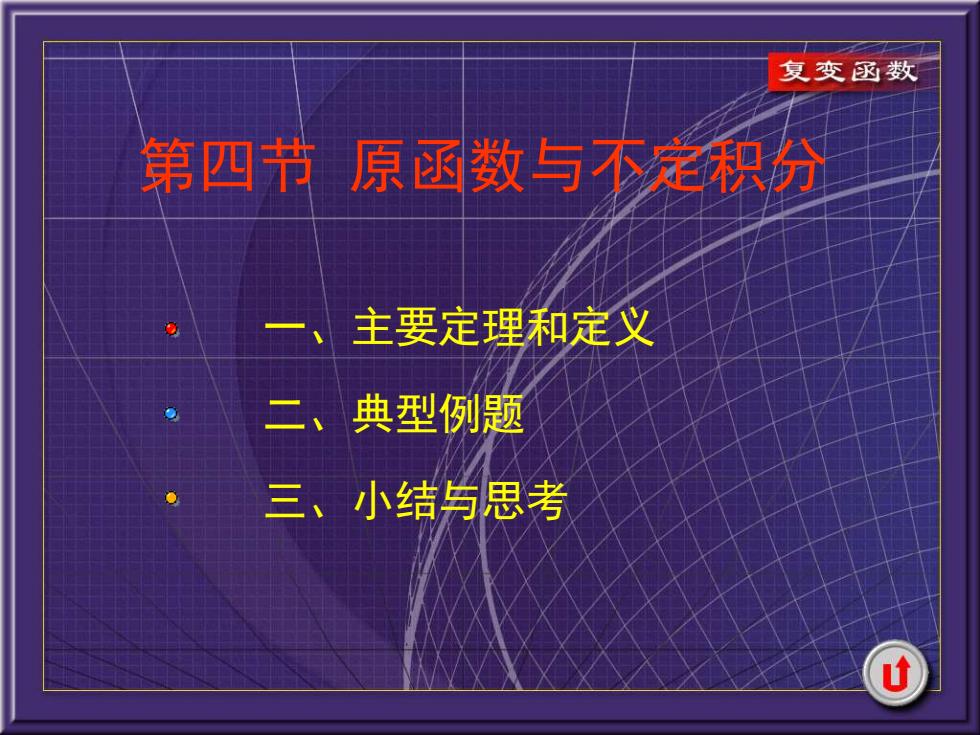 复变函数

第四节 原函数与不定积分

一、主要定理和定义

二、典型例题

三、小结与思考